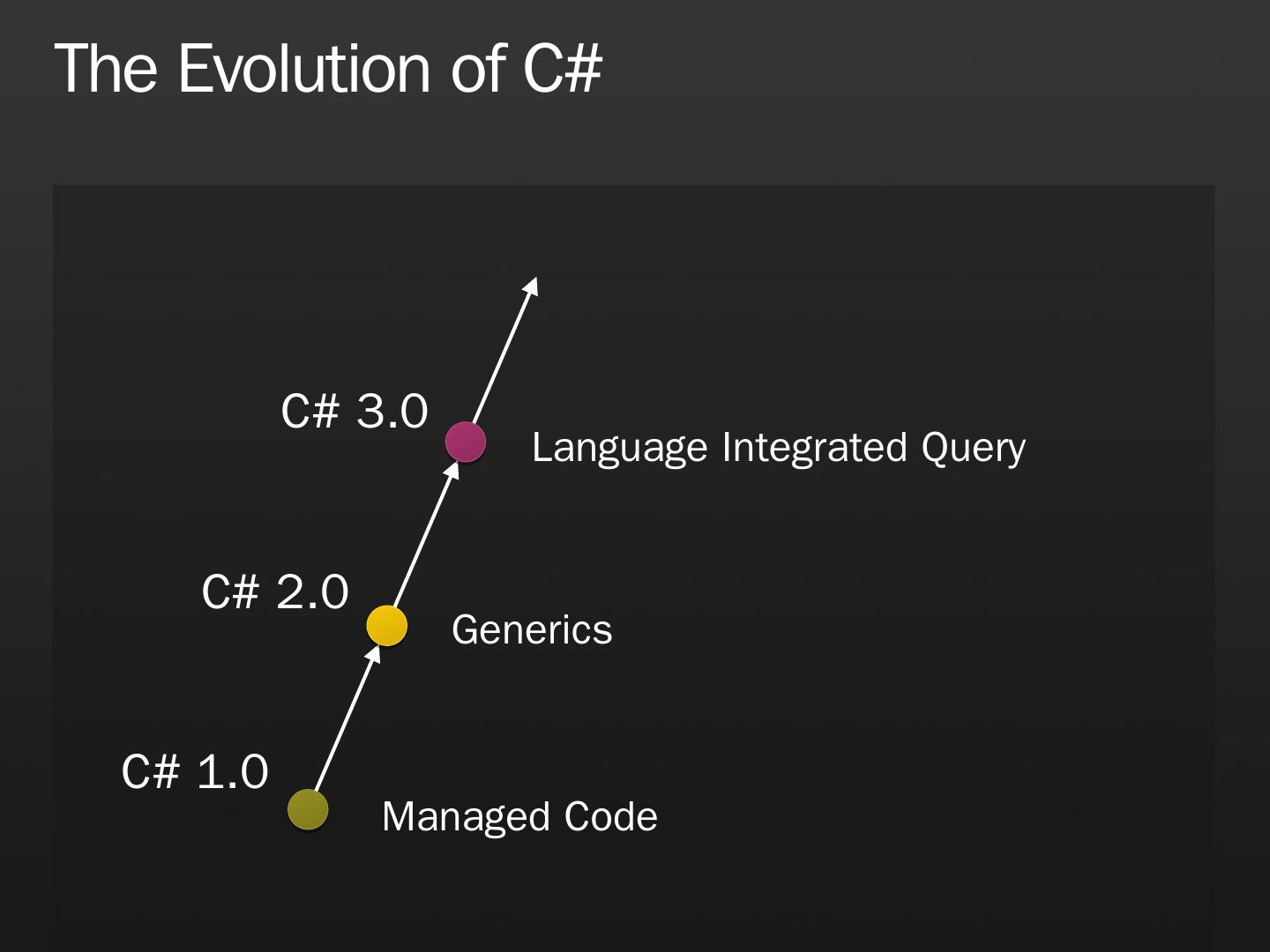 The Evolution of C#

C# 3.0

Language Integrated Query

C# 2.0

Generics

C# 1.0

Managed Code